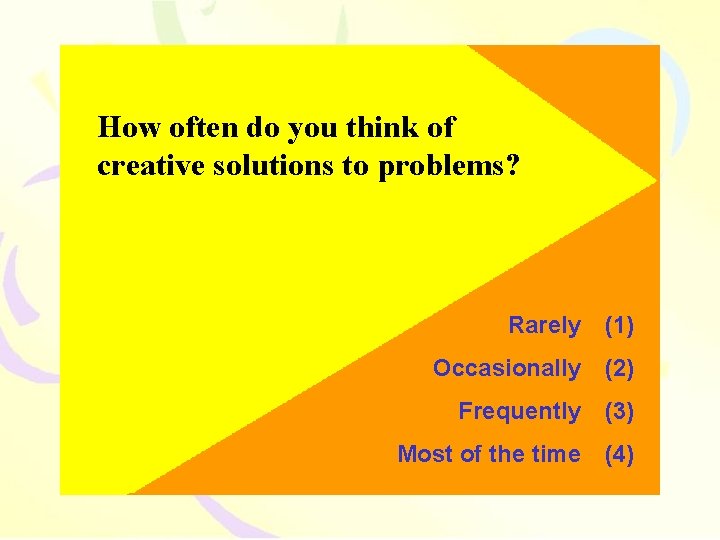 How often do you think of creative solutions to problems?

Rarely (1)
Occasionally (2)
Frequently (3)
Most of the time (4)